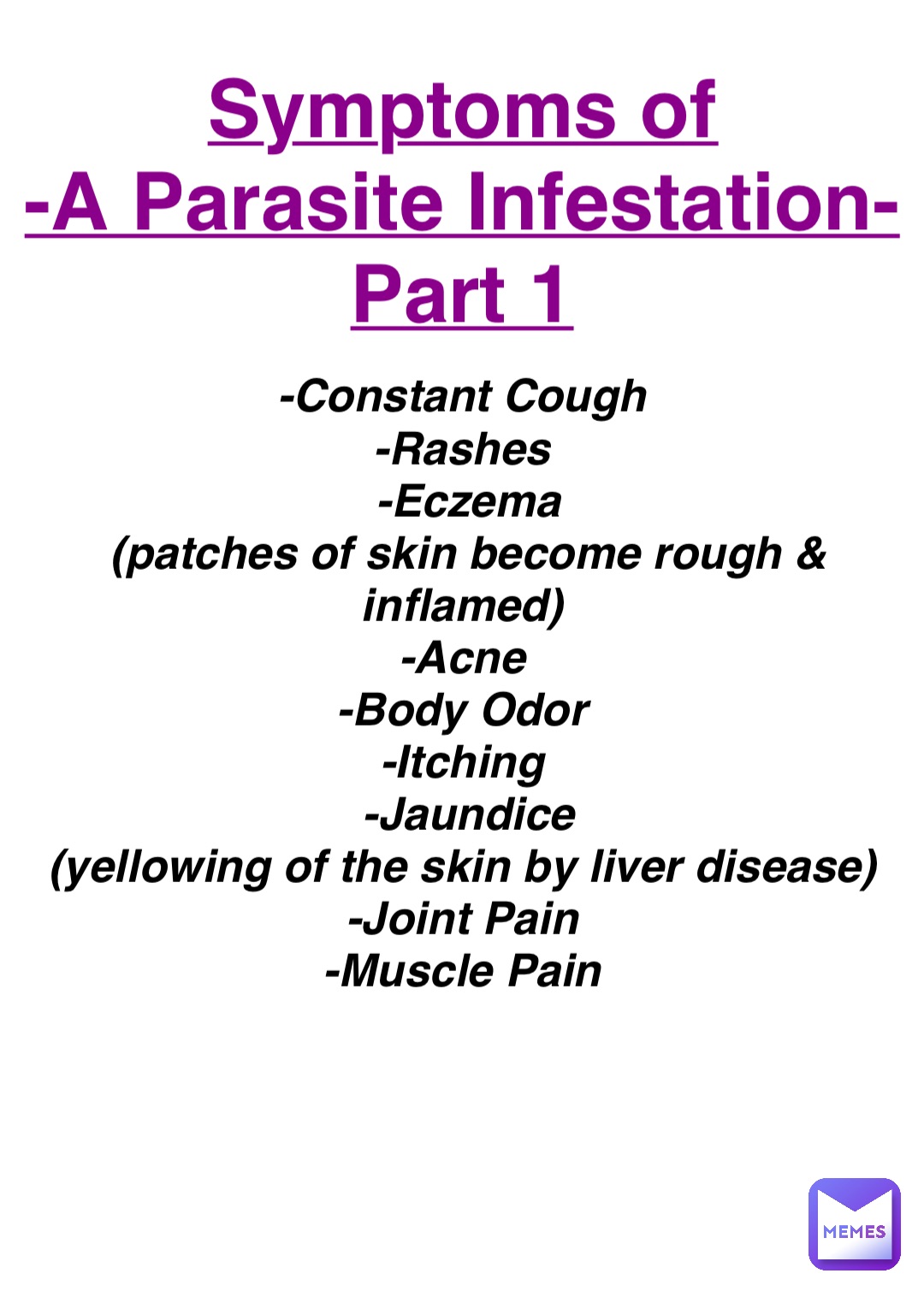 Symptoms of
-A Parasite Infestation-
Part 1

-Constant Cough
-Rashes
-Eczema
(patches of skin become rough & inflamed)
-Acne
-Body Odor
-Itching
-Jaundice
(yellowing of the skin by liver disease)
-Joint Pain
-Muscle Pain

MEMES